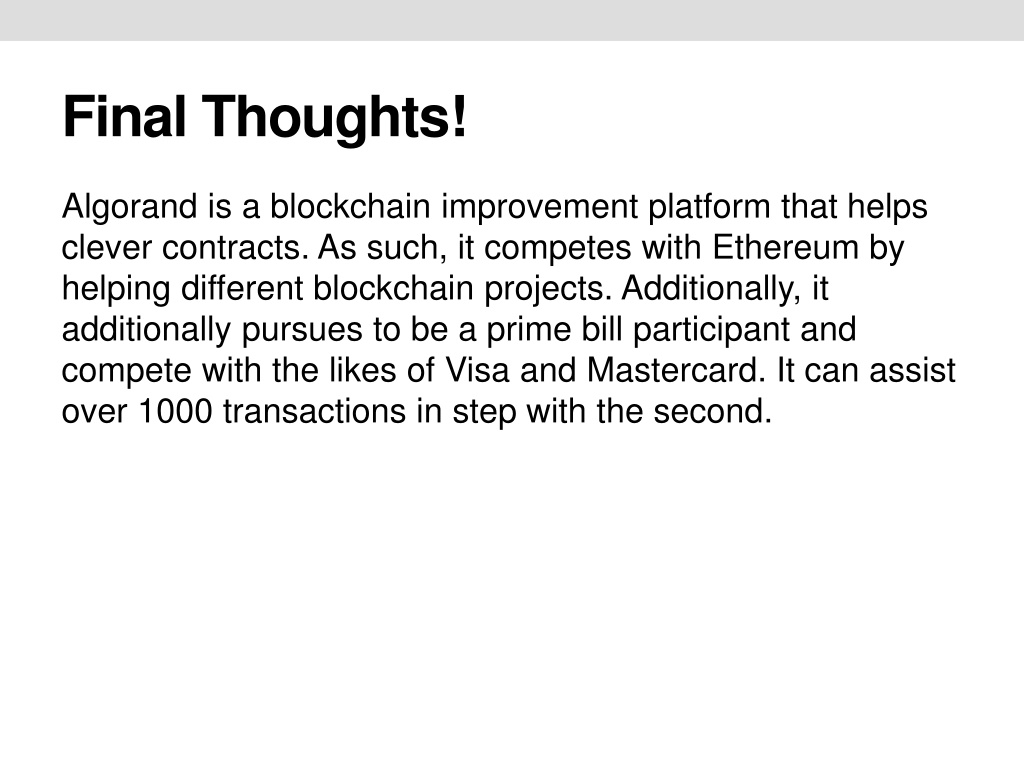 Final Thoughts!

Algorand is a blockchain improvement platform that helps clever contracts. As such, it competes with Ethereum by helping different blockchain projects. Additionally, it additionally pursues to be a prime bill participant and compete with the likes of Visa and Mastercard. It can assist over 1000 transactions in step with the second.